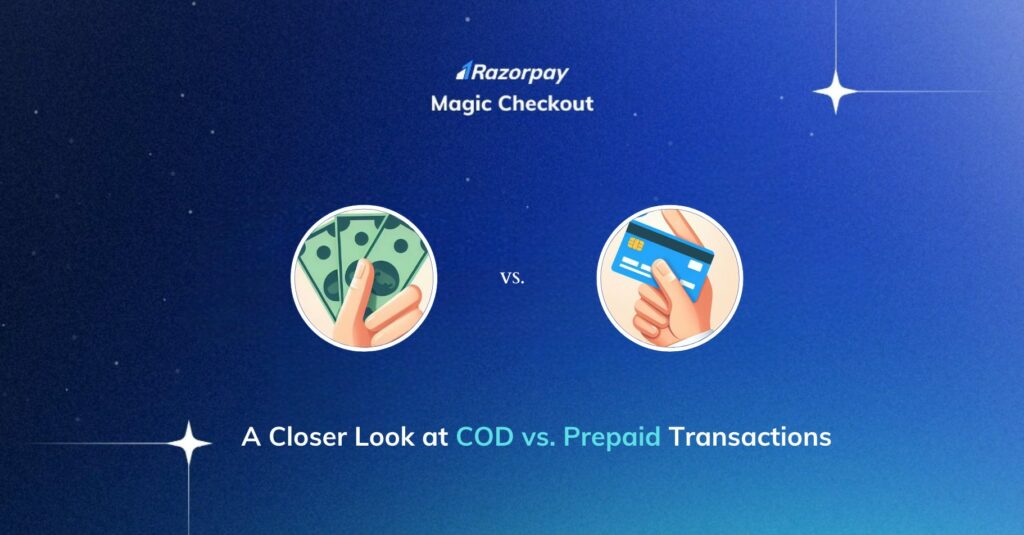 Razorpay
Magic Checkout

vs.

A Closer Look at COD vs. Prepaid Transactions